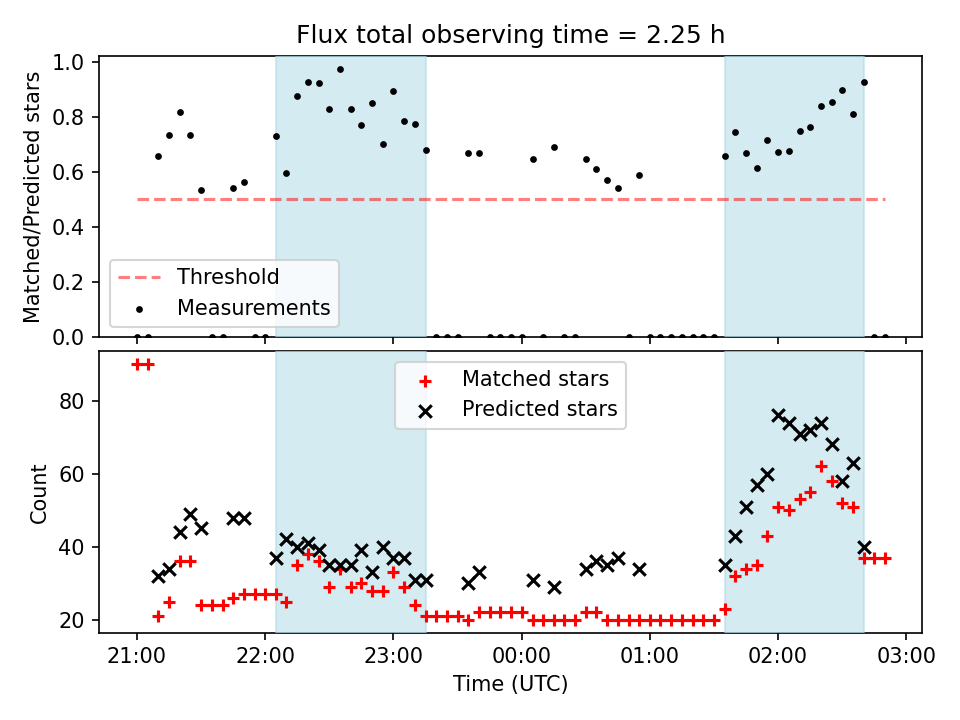 Flux total observing time = 2.25 h

Matched/Predicted stars

1.0
0.8
0.6
0.4
0.2
0.0

Threshold
Measurements

Count

80
60
40
20

Matched stars
Predicted stars

21:00
22:00
23:00
00:00
01:00
02:00
03:00

Time (UTC)